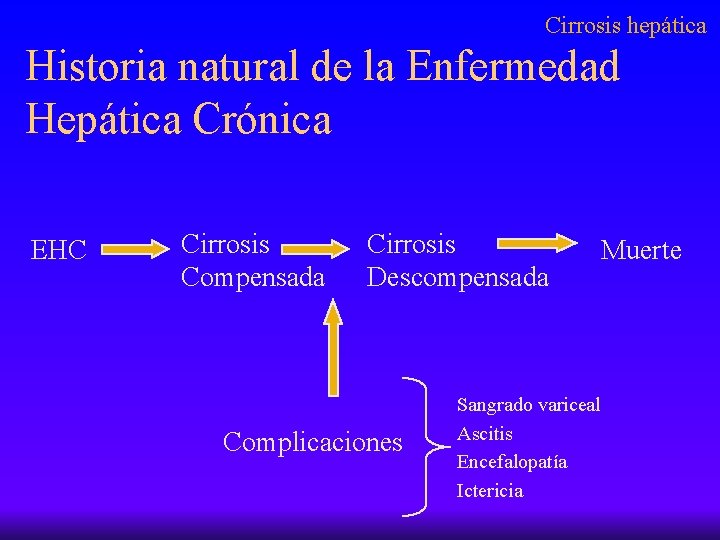 Cirrosis hepática

Historia natural de la Enfermedad Hepática Crónica

EHC

Cirrosis Compensada

Cirrosis Descompensada

Muerte

Complicaciones

Sangrado variceal
Ascitis
Encefalopatía
Ictericia